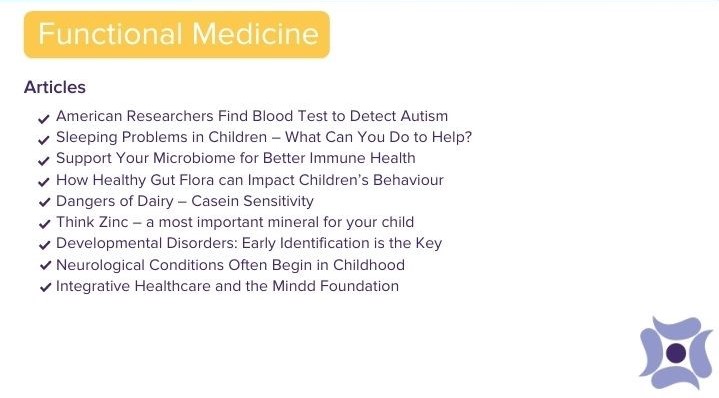 Functional Medicine

Articles

✔ American Researchers Find Blood Test to Detect Autism
✔ Sleeping Problems in Children – What Can You Do to Help?
✔ Support Your Microbiome for Better Immune Health
✔ How Healthy Gut Flora can Impact Children's Behaviour
✔ Dangers of Dairy – Casein Sensitivity
✔ Think Zinc – a most important mineral for your child
✔ Developmental Disorders: Early Identification is the Key
✔ Neurological Conditions Often Begin in Childhood
✔ Integrative Healthcare and the Mindd Foundation